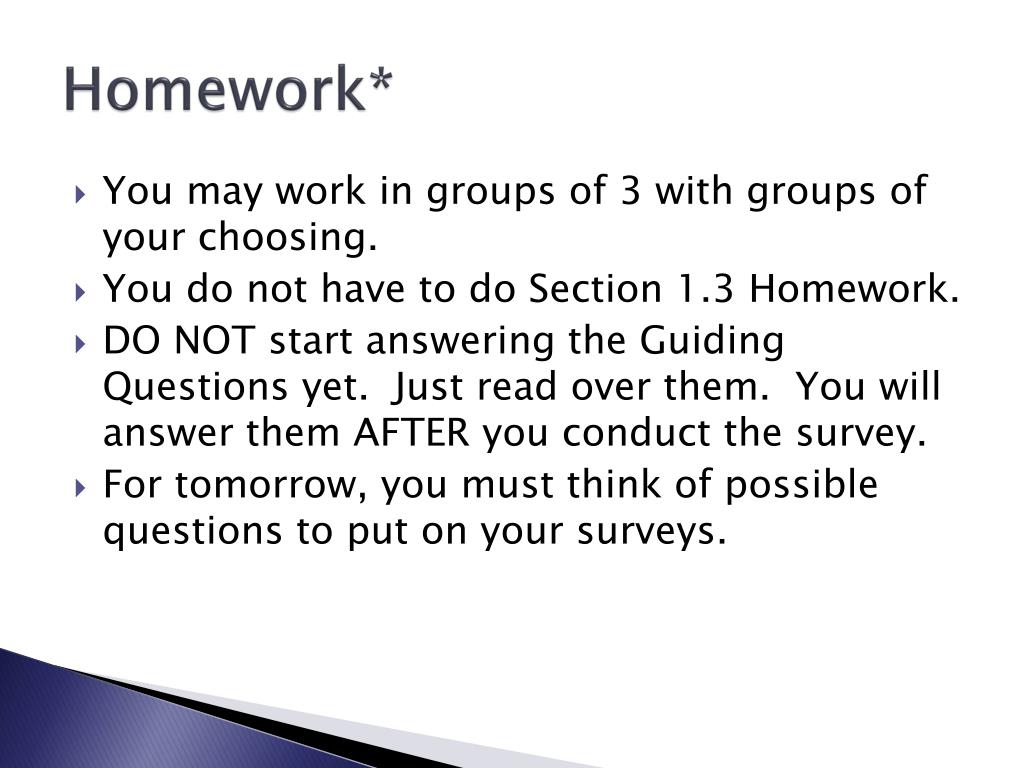 Homework*

You may work in groups of 3 with groups of your choosing.

You do not have to do Section 1.3 Homework.

DO NOT start answering the Guiding Questions yet. Just read over them. You will answer them AFTER you conduct the survey.

For tomorrow, you must think of possible questions to put on your surveys.